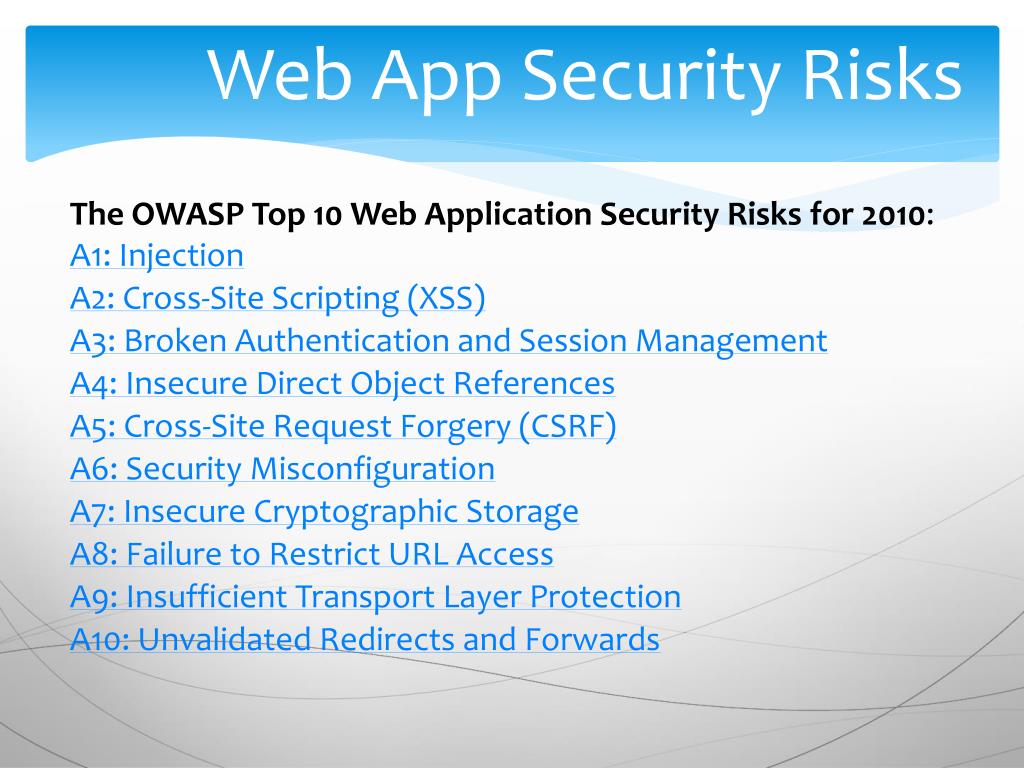 Web App Security Risks

The OWASP Top 10 Web Application Security Risks for 2010:
A1: Injection
A2: Cross-Site Scripting (XSS)
A3: Broken Authentication and Session Management
A4: Insecure Direct Object References
A5: Cross-Site Request Forgery (CSRF)
A6: Security Misconfiguration
A7: Insecure Cryptographic Storage
A8: Failure to Restrict URL Access
A9: Insufficient Transport Layer Protection
A10: Unvalidated Redirects and Forwards